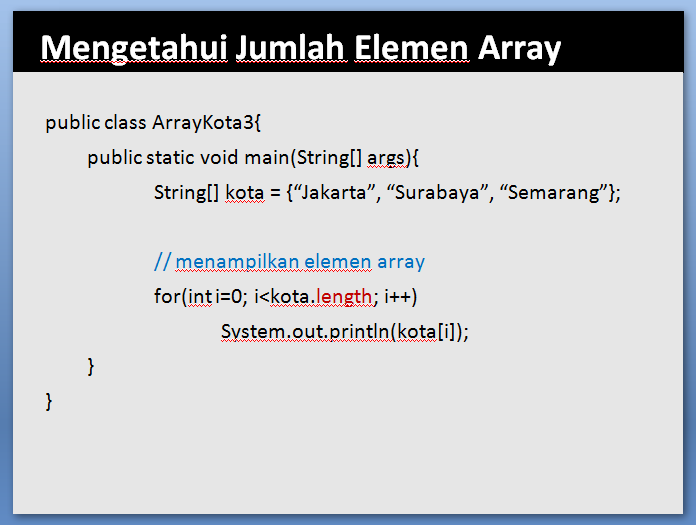 Mengetahui Jumlah Elemen Array

public class ArrayKota3{
public static void main(String[] args){
String[] kota = {“Jakarta”, “Surabaya”, “Semarang”};

// menampilkan elemen array
for(int i=0; i<kota.length; i++)
System.out.println(kota[i]);
}
}